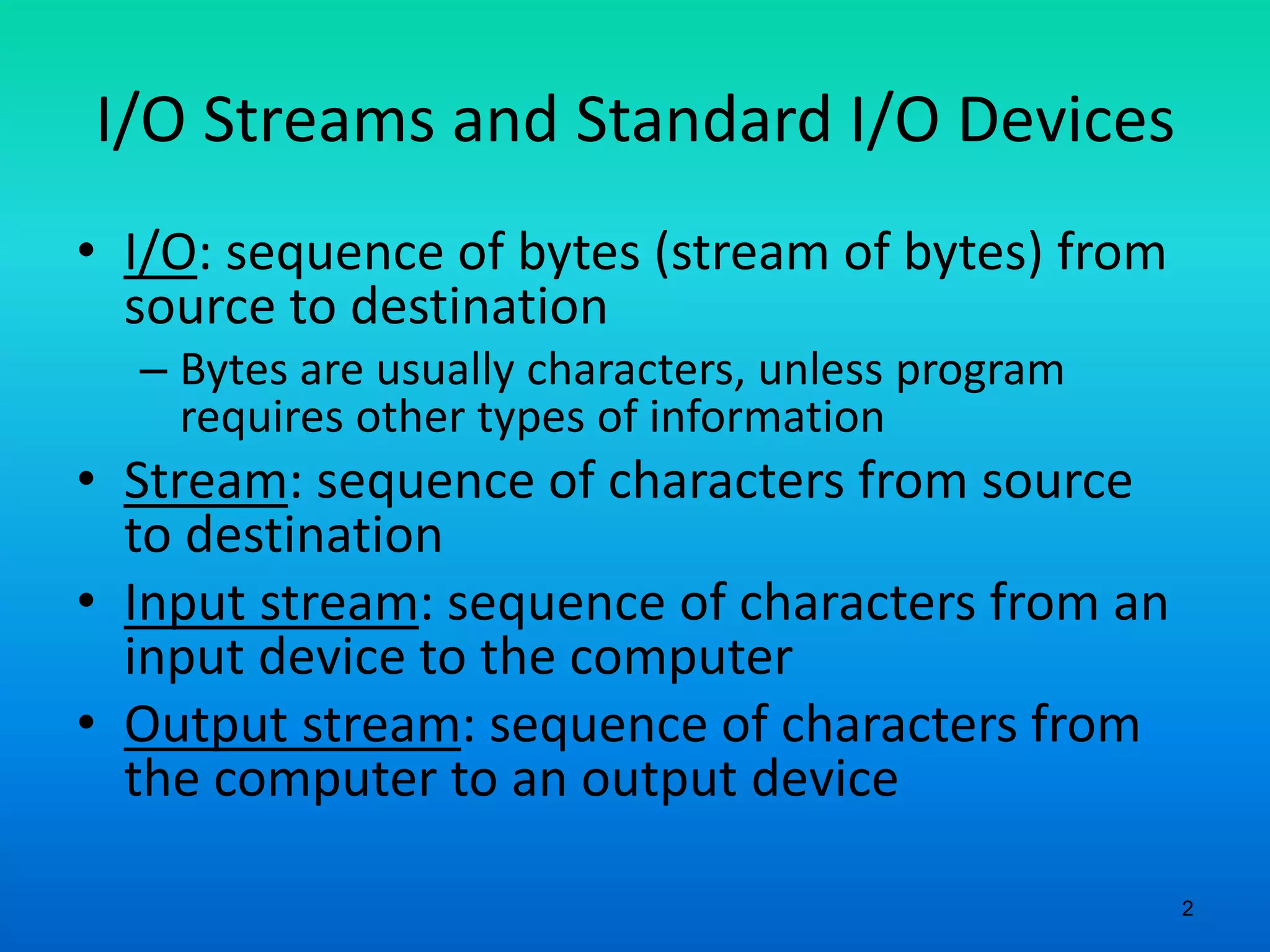 I/O Streams and Standard I/O Devices

• I/O: sequence of bytes (stream of bytes) from source to destination
– Bytes are usually characters, unless program requires other types of information
• Stream: sequence of characters from source to destination
• Input stream: sequence of characters from an input device to the computer
• Output stream: sequence of characters from the computer to an output device

2